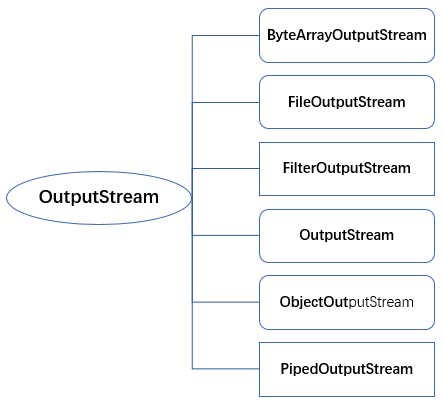 OutputStream

ByteArrayOutputStream

FileOutputStream

FilterOutputStream

OutputStream

ObjectOutputStream

PipedOutputStream